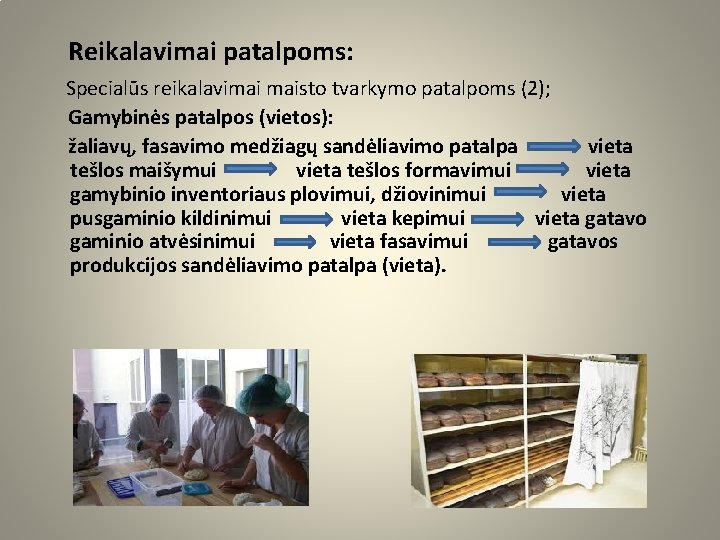 Reikalavimai patalpoms:

Specialūs reikalavimai maisto tvarkymo patalpoms (2);

Gamybinės patalpos (vietos):

žaliavų, fasavimo medžiagų sandėliavimo patalpa → vieta tešlos maišymui → vieta tešlos formavimui → vieta gamybinio inventoriaus plovimui, džiovinimui → vieta pusgaminio kildinimui → vieta kepimui → vieta gatavo gaminio atvėsinimui → vieta fasavimui → gatavos produkcijos sandėliavimo patalpa (vieta).